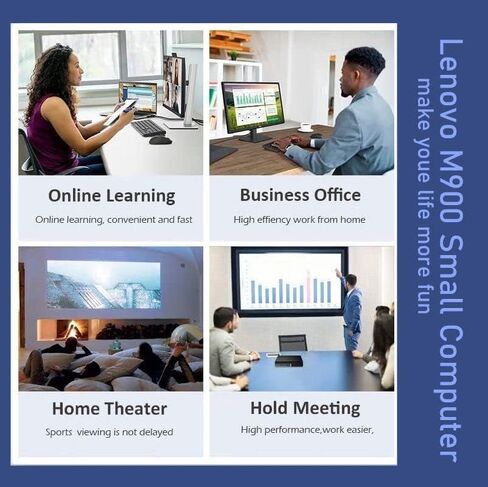 Online Learning

Online learning, convenient and fast

Business Office

High effiency work from home

Home Theater

Sports viewing is not delayed

Hold Meeting

High performance,work easier,

Lenovo M900 Small Computer

make youe life more fun